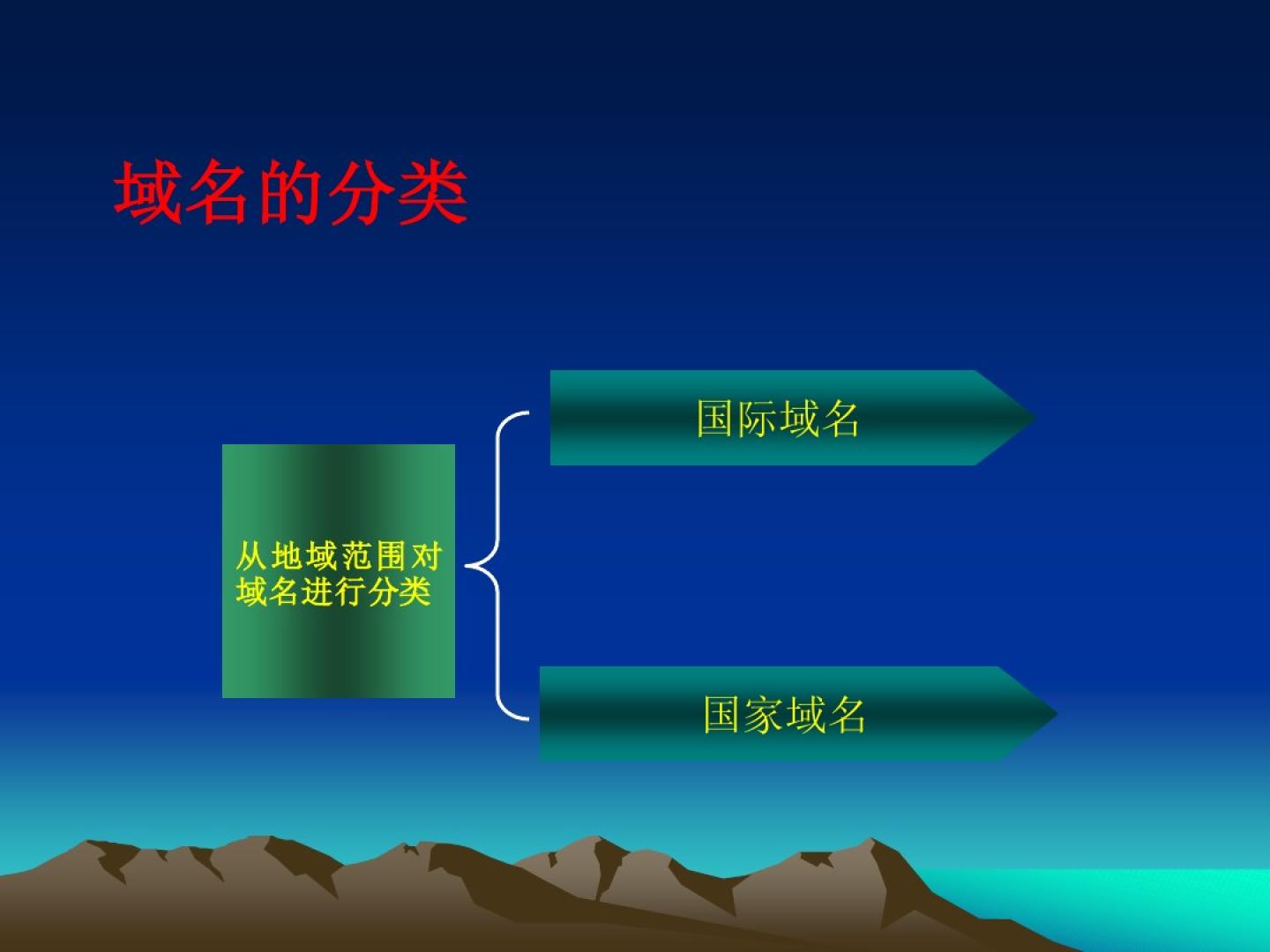 域名的分类

从地域范围对域名进行分类

国际域名

国家域名